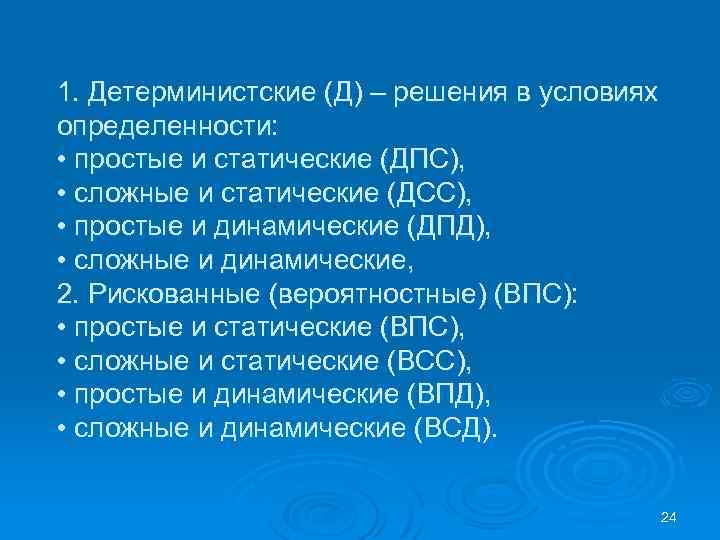 1. Детерминистские (Д) – решения в условиях определенности:
• простые и статические (ДПС),
• сложные и статические (ДСС),
• простые и динамические (ДПД),
• сложные и динамические,
2. Рискованные (вероятностные) (ВПС):
• простые и статические (ВПС),
• сложные и статические (ВСС),
• простые и динамические (ВПД),
• сложные и динамические (ВСД).

24